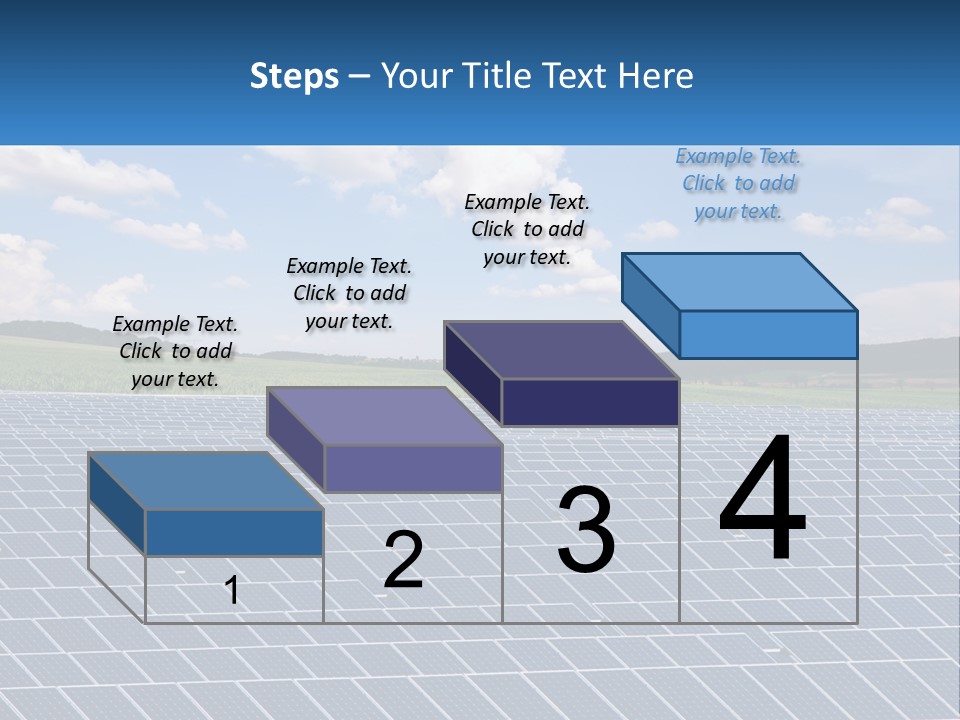 Steps – Your Title Text Here

Example Text. Click to add your text.

Example Text. Click to add your text.

Example Text. Click to add your text.

Example Text. Click to add your text.

1

2

3

4